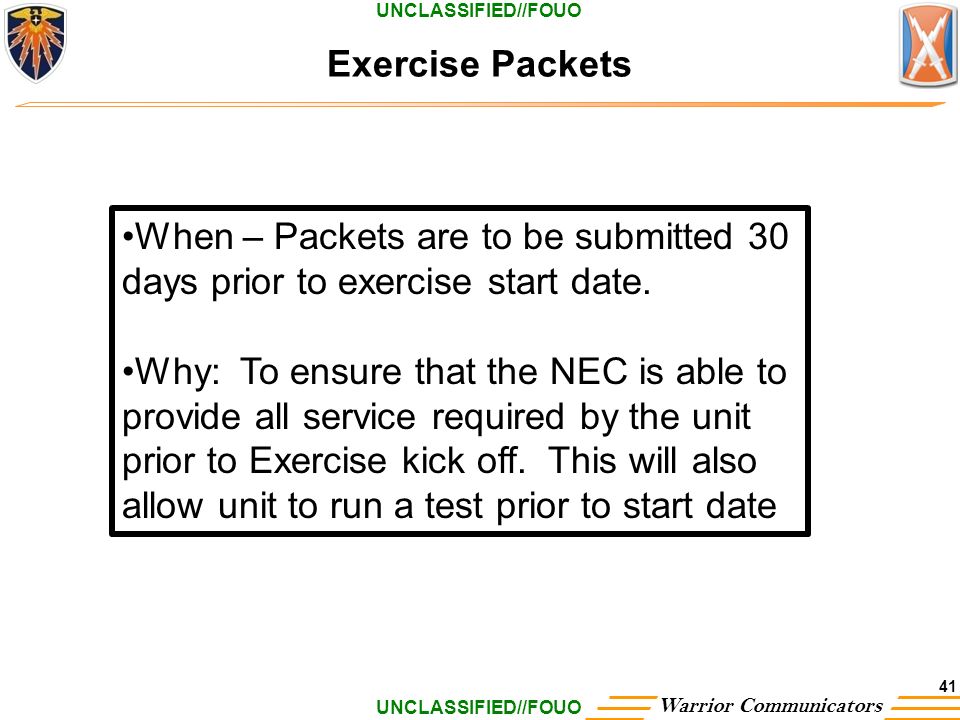 UNCLASSIFIED//FOUO

Exercise Packets

•When – Packets are to be submitted 30 days prior to exercise start date.

•Why: To ensure that the NEC is able to provide all service required by the unit prior to Exercise kick off. This will also allow unit to run a test prior to start date

41

UNCLASSIFIED//FOUO

Warrior Communicators